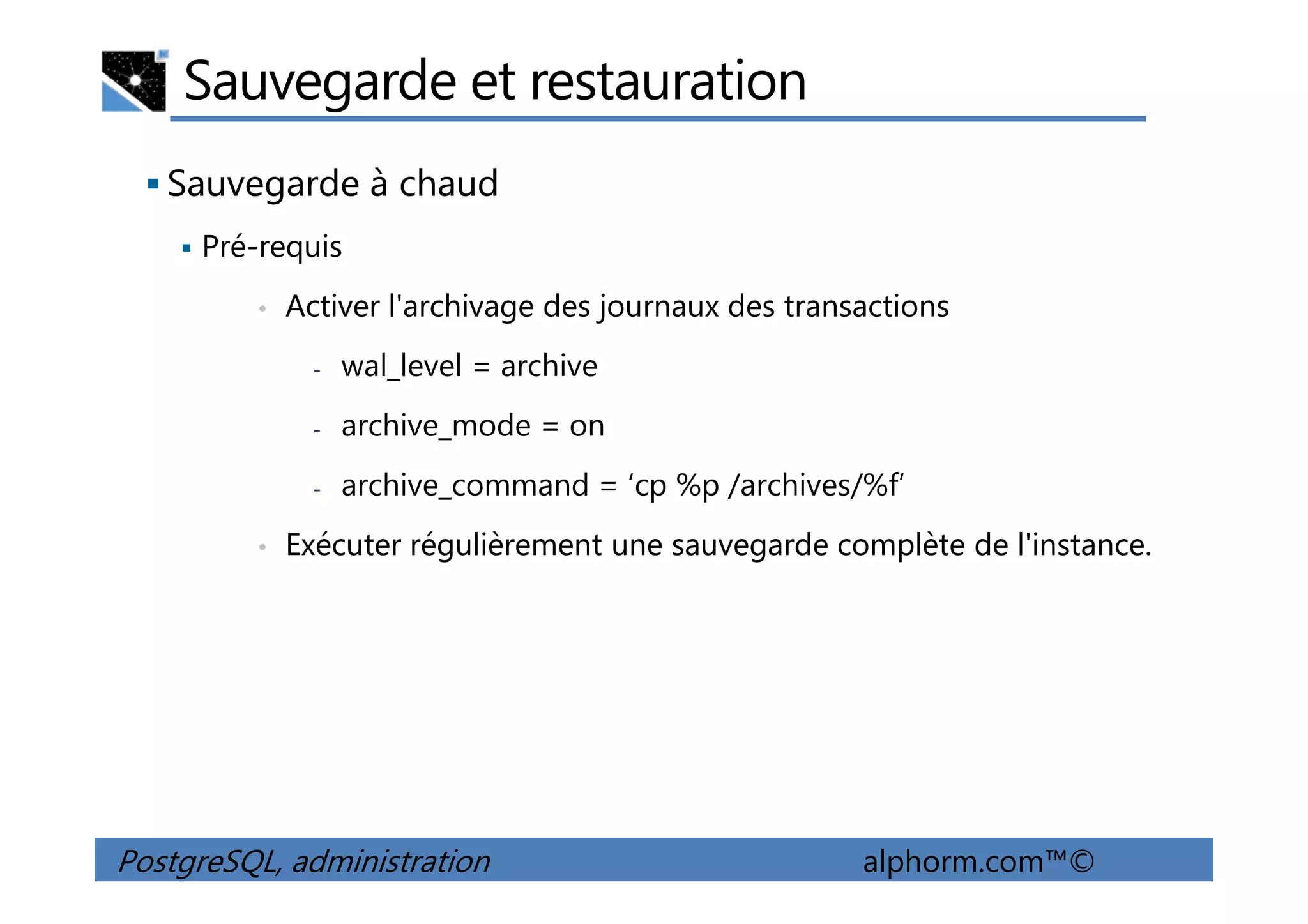 Sauvegarde et restauration

▪ Sauvegarde à chaud

▪ Pré-requis

• Activer l'archivage des journaux des transactions

- wal_level = archive

- archive_mode = on

- archive_command = ‘cp %p /archives/%f’

• Exécuter régulièrement une sauvegarde complète de l'instance.

PostgreSQL, administration alphorm.com™©